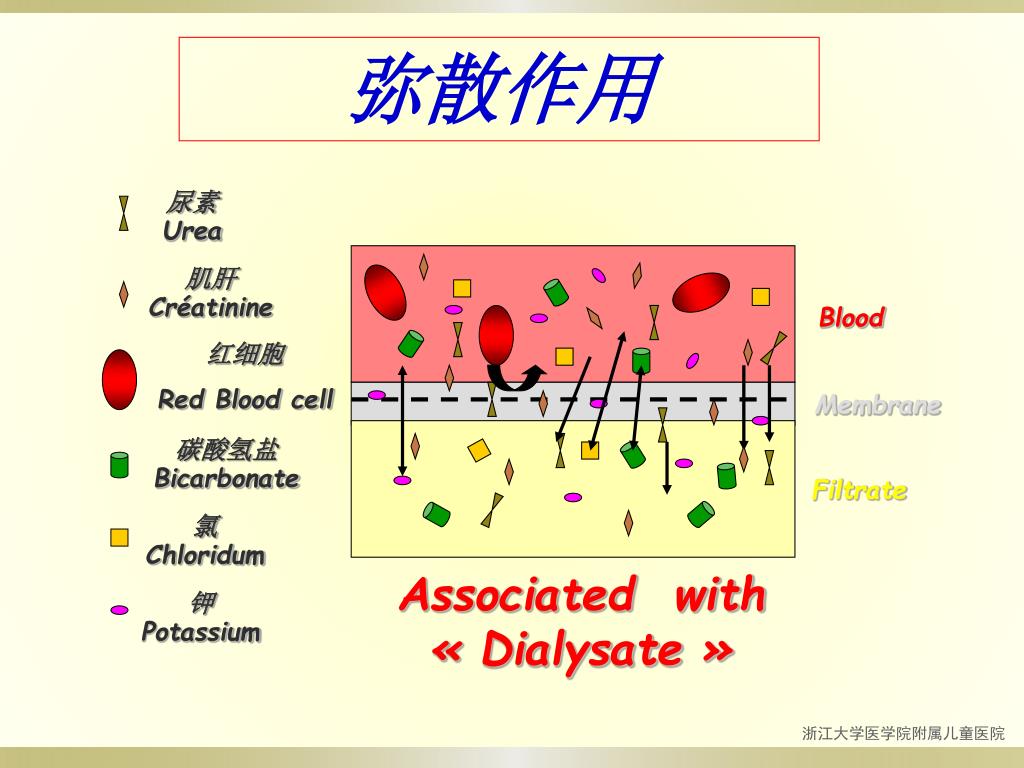 弥散作用

尿素
Urea

肌肝
Créatinine

红细胞
Red Blood cell

碳酸氢盐
Bicarbonate

氯
Chloridum

钾
Potassium

Blood

Membrane

Filtrate

Associated with
« Dialysate »

浙江大学医学院附属儿童医院